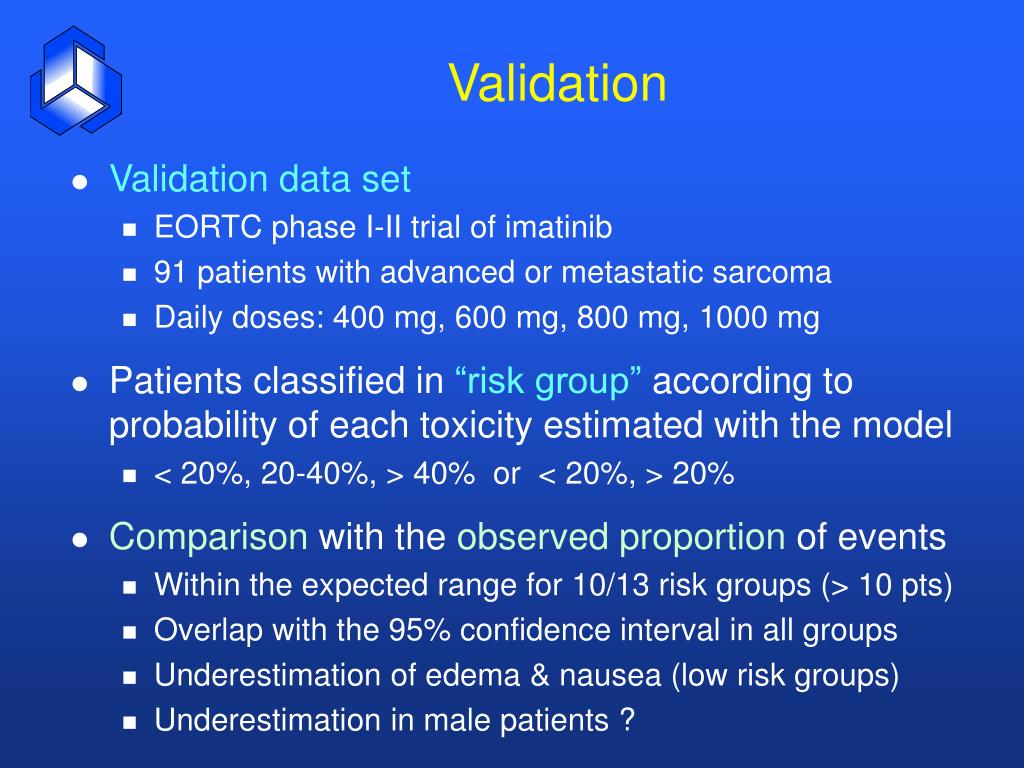 Validation

- Validation data set
  - EORTC phase I-II trial of imatinib
  - 91 patients with advanced or metastatic sarcoma
  - Daily doses: 400 mg, 600 mg, 800 mg, 1000 mg
- Patients classified in “risk group” according to probability of each toxicity estimated with the model
  - < 20%, 20-40%, > 40% or < 20%, > 20%
- Comparison with the observed proportion of events
  - Within the expected range for 10/13 risk groups (> 10 pts)
  - Overlap with the 95% confidence interval in all groups
  - Underestimation of edema & nausea (low risk groups)
  - Underestimation in male patients ?